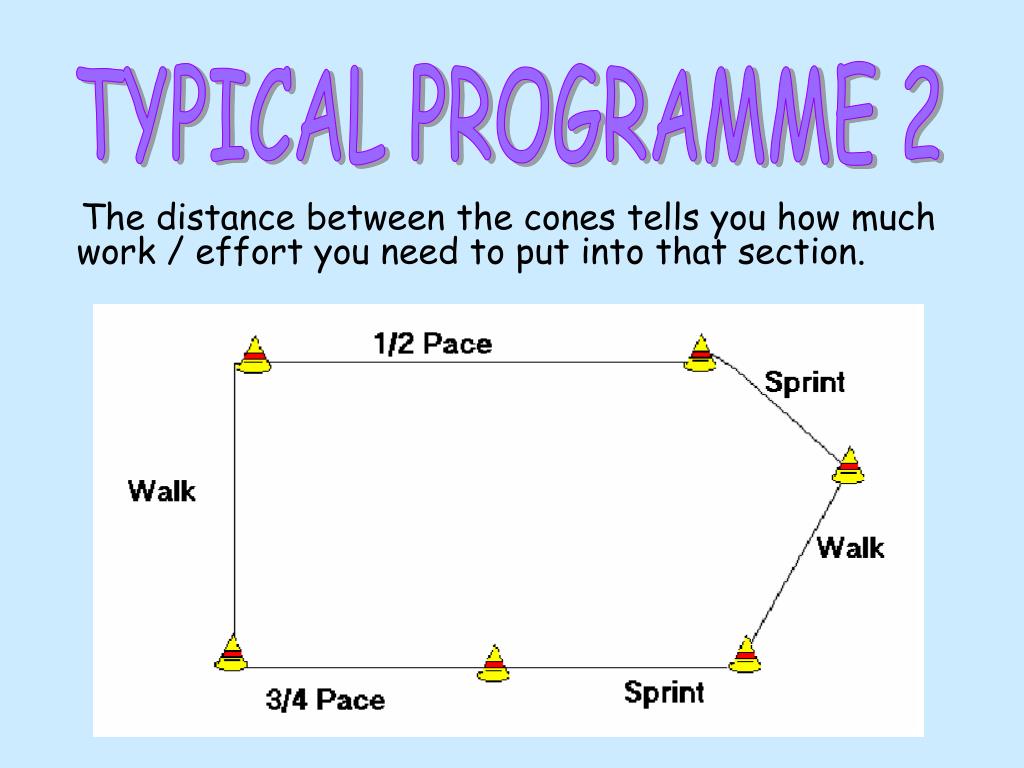 TYPICAL PROGRAMME 2

The distance between the cones tells you how much work / effort you need to put into that section.

1/2 Pace

Sprint

Walk

Walk

3/4 Pace

Sprint